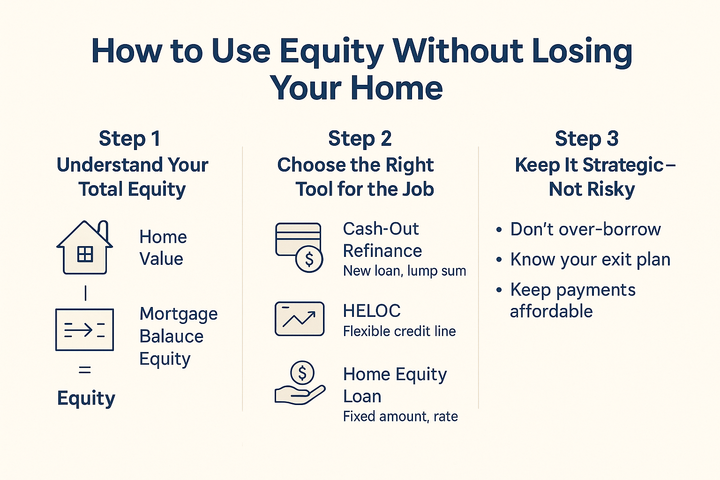 How to Use Equity Without Losing Your Home

Step 1
Understand Your Total Equity

Home Value

|

Mortgage Balauce Equity

=

Equity

Step 2
Choose the Right Tool for the Job

Cash-Out Refinance
New loan, lump sum

HELOC
Flexible credit line

Home Equity Loan
Fixed amount, rate

Step 3
Keep It Strategic– Not Risky

• Don't over-borrow
• Know your exit plan
• Keep payments affordable